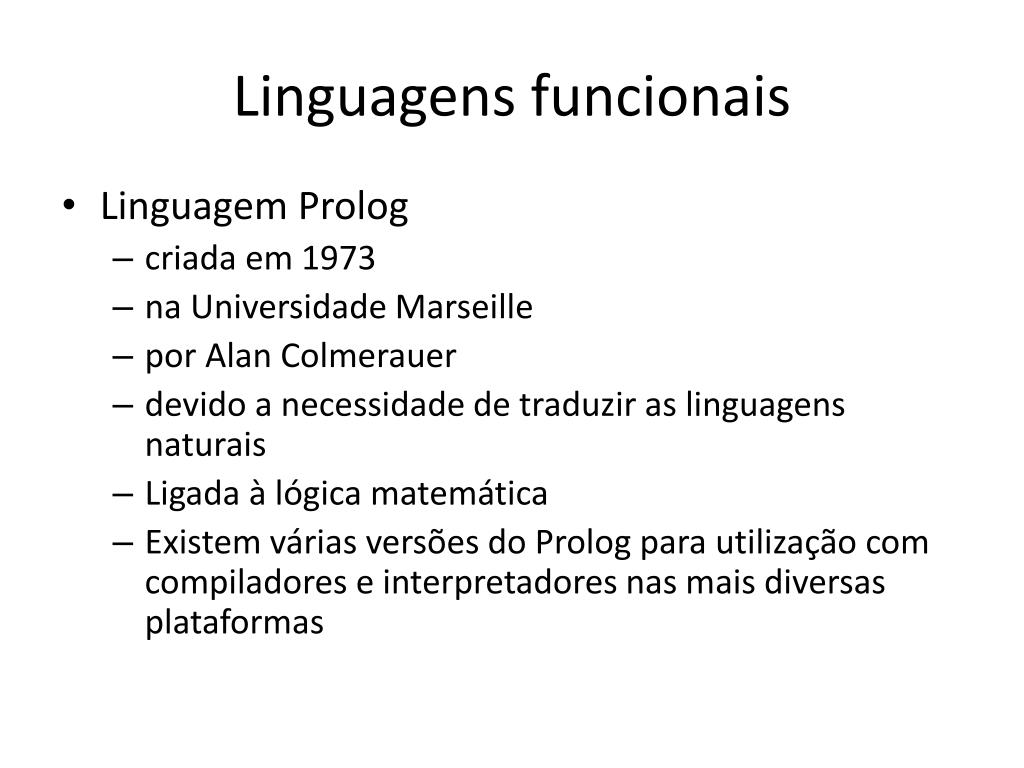 Linguagens funcionais

• Linguagem Prolog
– criada em 1973
– na Universidade Marseille
– por Alan Colmerauer
– devido a necessidade de traduzir as linguagens naturais
– Ligada à lógica matemática
– Existem várias versões do Prolog para utilização com compiladores e interpretadores nas mais diversas plataformas